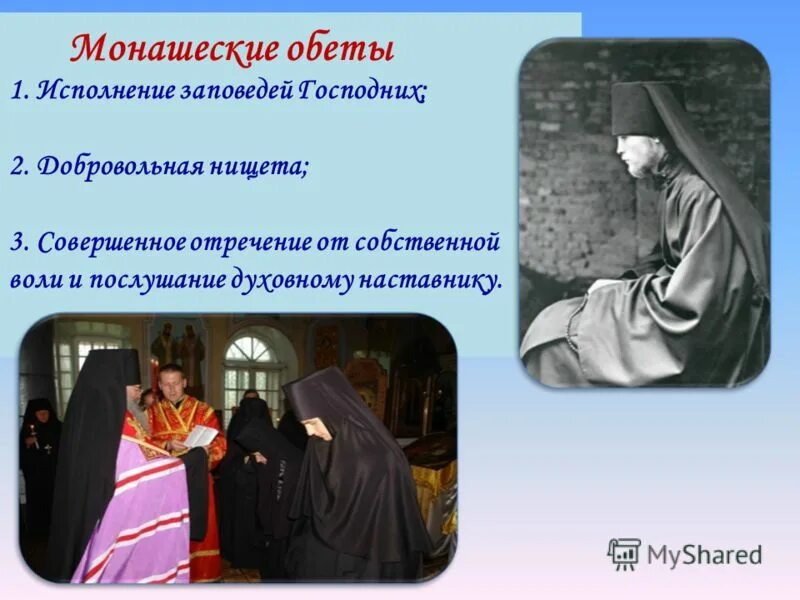 Монашеские обеты

1. Исполнение заповедей Господних;

2. Добровольная нищета;

3. Совершенное отречение от собственной воли и послушание духовному наставнику.

MyShared